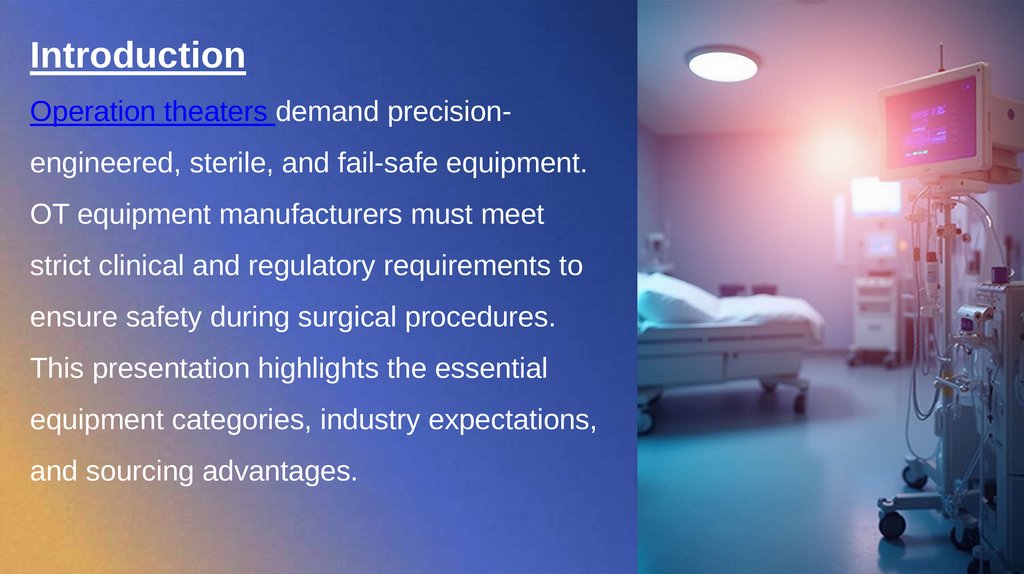 Introduction

Operation theaters demand precision-engineered, sterile, and fail-safe equipment. OT equipment manufacturers must meet strict clinical and regulatory requirements to ensure safety during surgical procedures. This presentation highlights the essential equipment categories, industry expectations, and sourcing advantages.